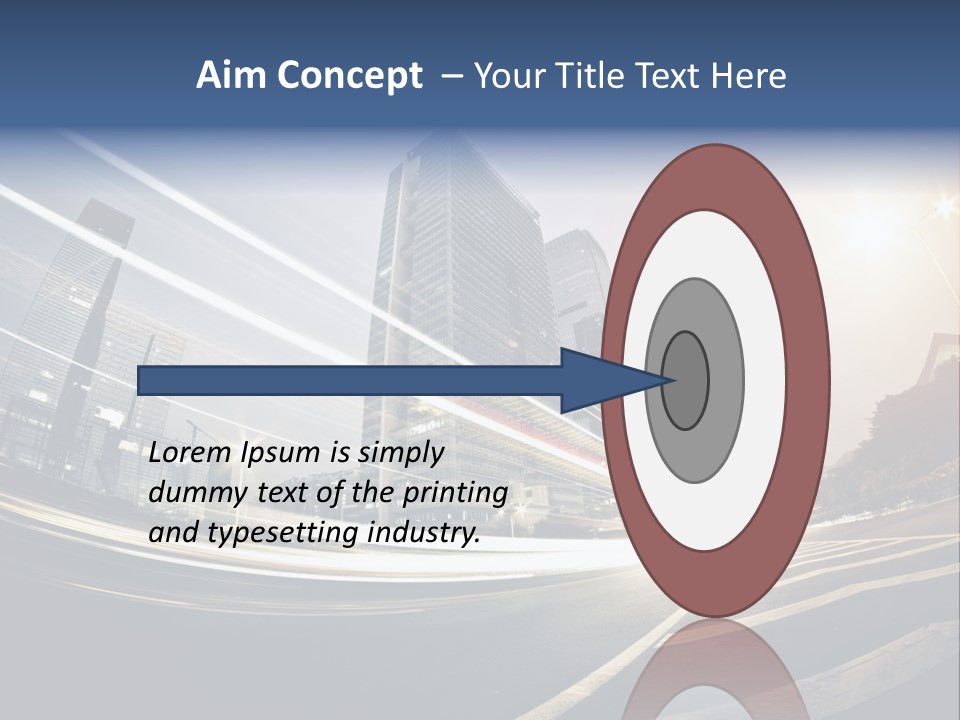 Aim Concept – Your Title Text Here

Lorem Ipsum is simply dummy text of the printing and typesetting industry.